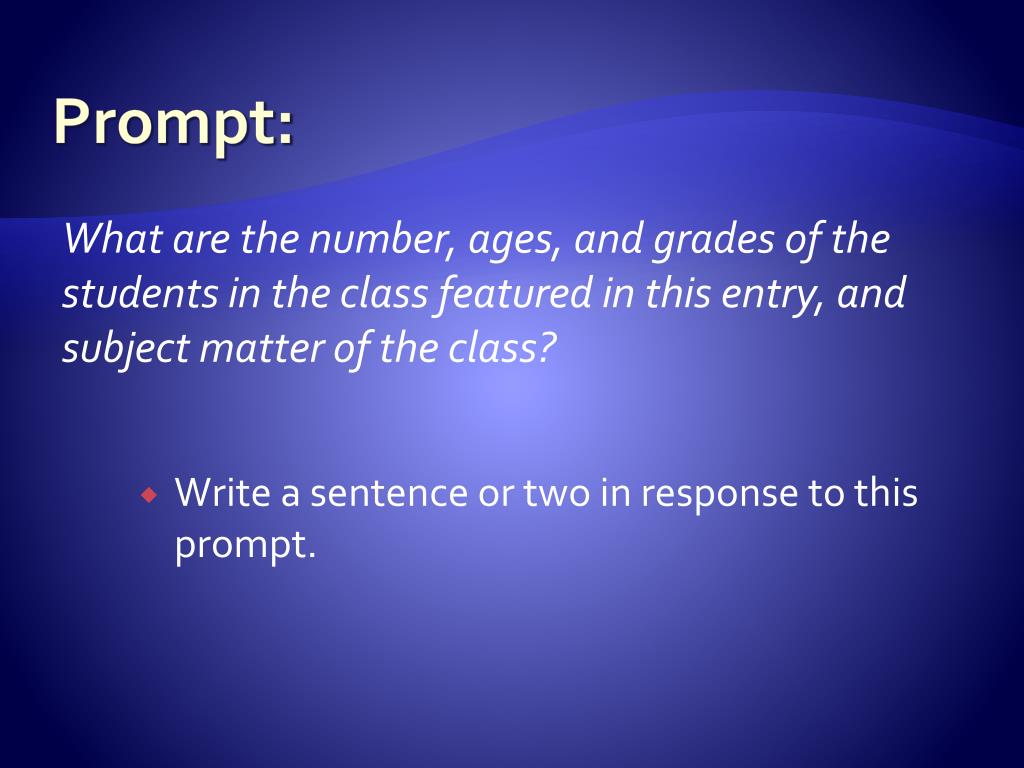 Prompt:

What are the number, ages, and grades of the students in the class featured in this entry, and subject matter of the class?

Write a sentence or two in response to this prompt.